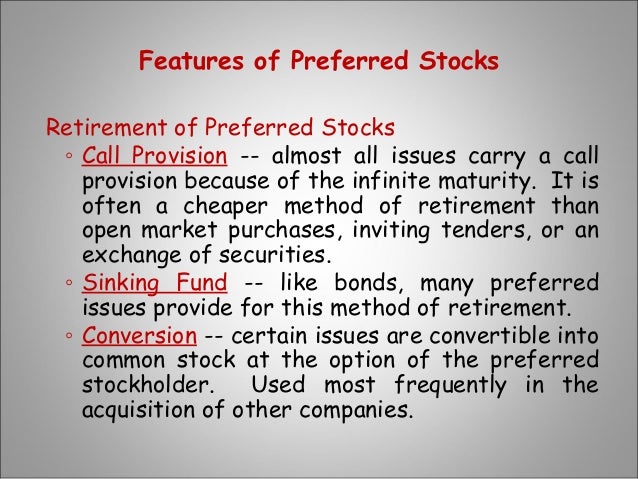 Features of Preferred Stocks

Retirement of Preferred Stocks

◦ Call Provision -- almost all issues carry a call provision because of the infinite maturity. It is often a cheaper method of retirement than open market purchases, inviting tenders, or an exchange of securities.

◦ Sinking Fund -- like bonds, many preferred issues provide for this method of retirement.

◦ Conversion -- certain issues are convertible into common stock at the option of the preferred stockholder. Used most frequently in the acquisition of other companies.